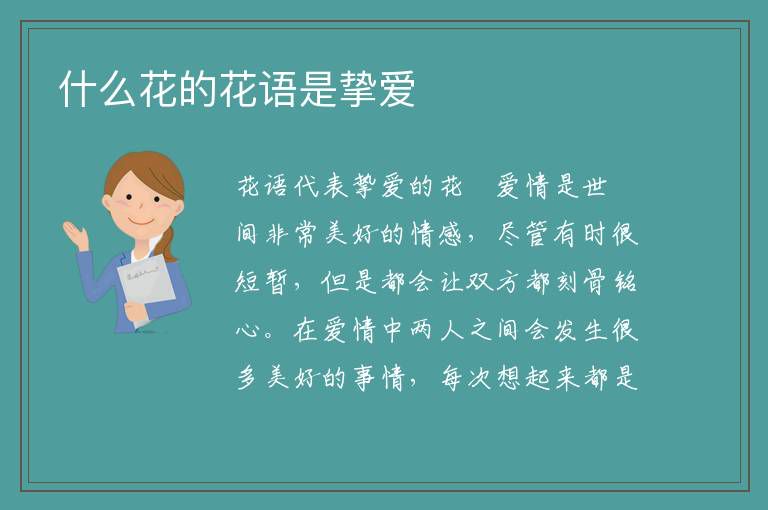 什么花的花语是挚爱

花语代表挚爱的花　爱情是世间非常美好的情感，尽管有时很短暂，但是都会让双方都刻骨铭心。在爱情中两人之间会发生很多美好的事情，每次想起来都是